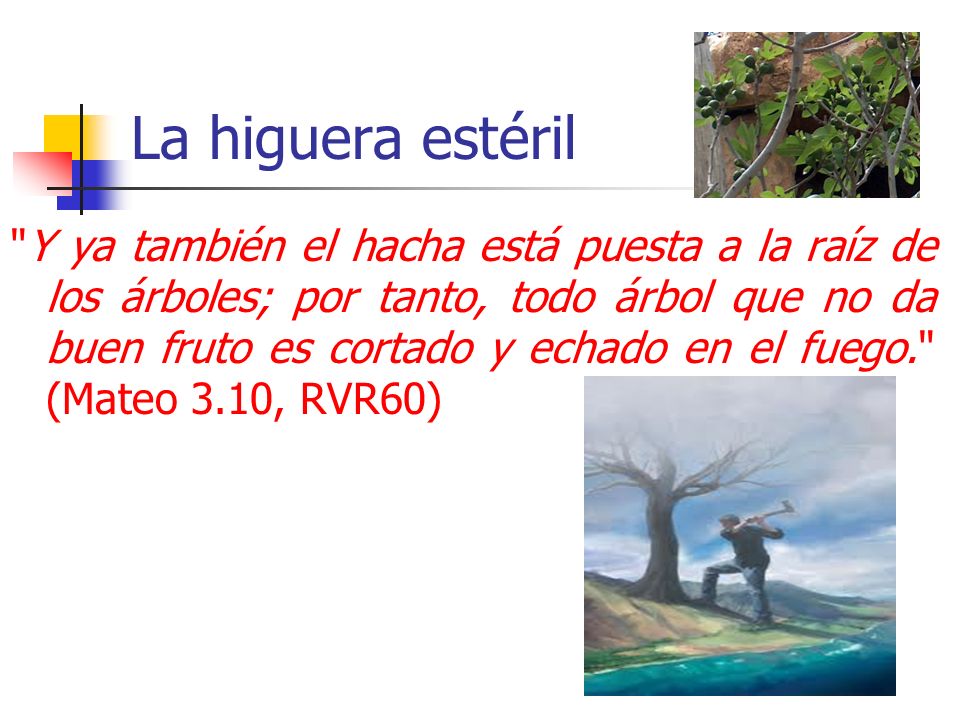 La higuera estéril

"Y ya también el hacha está puesta a la raíz de los árboles; por tanto, todo árbol que no da buen fruto es cortado y echado en el fuego." (Mateo 3.10, RVR60)